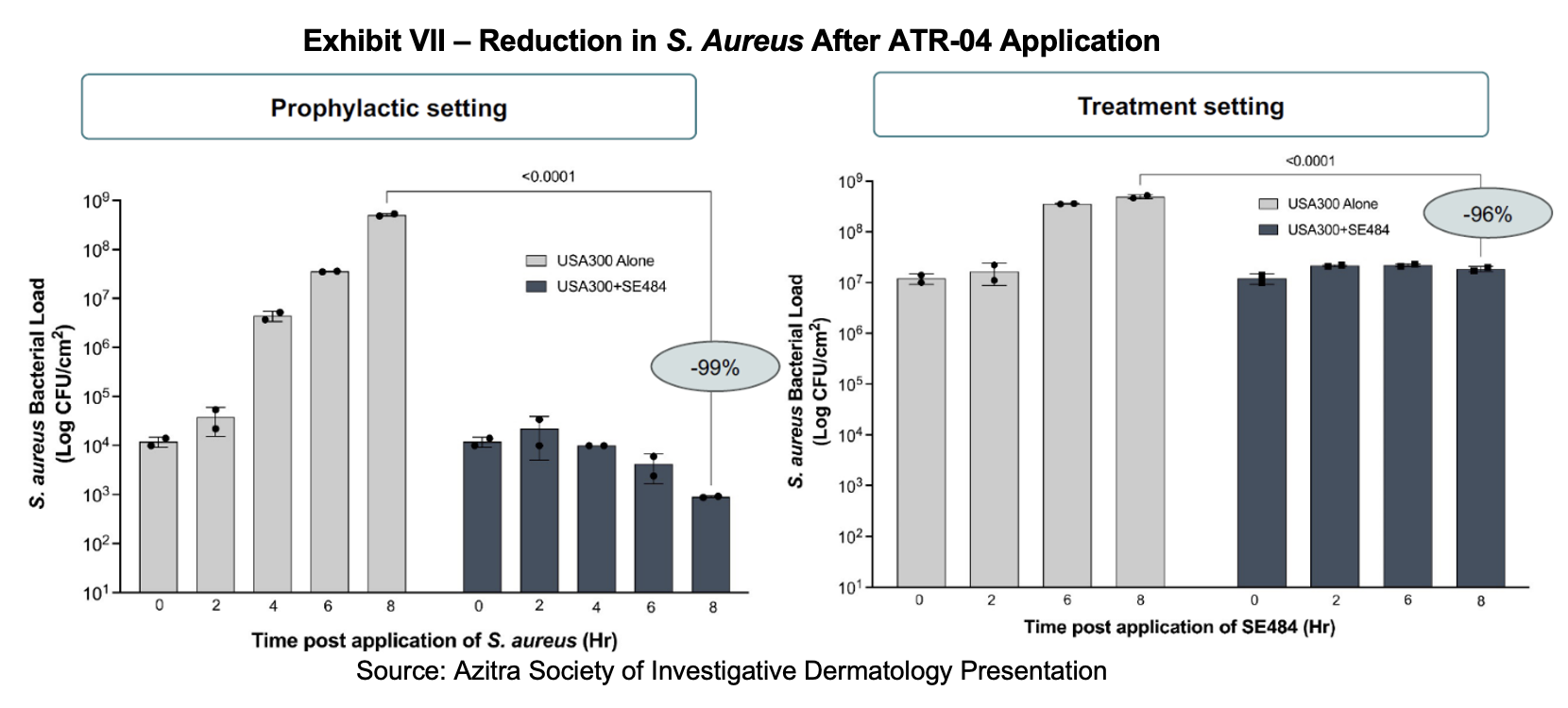 Exhibit VII – Reduction in S. Aureus After ATR-04 Application

Prophylactic setting

<0.0001

USA300 Alone
USA300+SE484

-99%

S. aureus Bacterial Load (Log CFU/cm$^2$)

$10^9$
$10^8$
$10^7$
$10^6$
$10^5$
$10^4$
$10^3$
$10^2$
$10^1$

0 2 4 6 8 0 2 4 6 8

Time post application of S. aureus (Hr)

Treatment setting

<0.0001

USA300 Alone
USA300+SE484

-96%

S. aureus Bacterial Load (Log CFU/cm$^2$)

$10^9$
$10^8$
$10^7$
$10^6$
$10^5$
$10^4$
$10^3$
$10^2$
$10^1$

0 2 6 8 0 2 6 8

Time post application of SE484 (Hr)

Source: Azitra Society of Investigative Dermatology Presentation